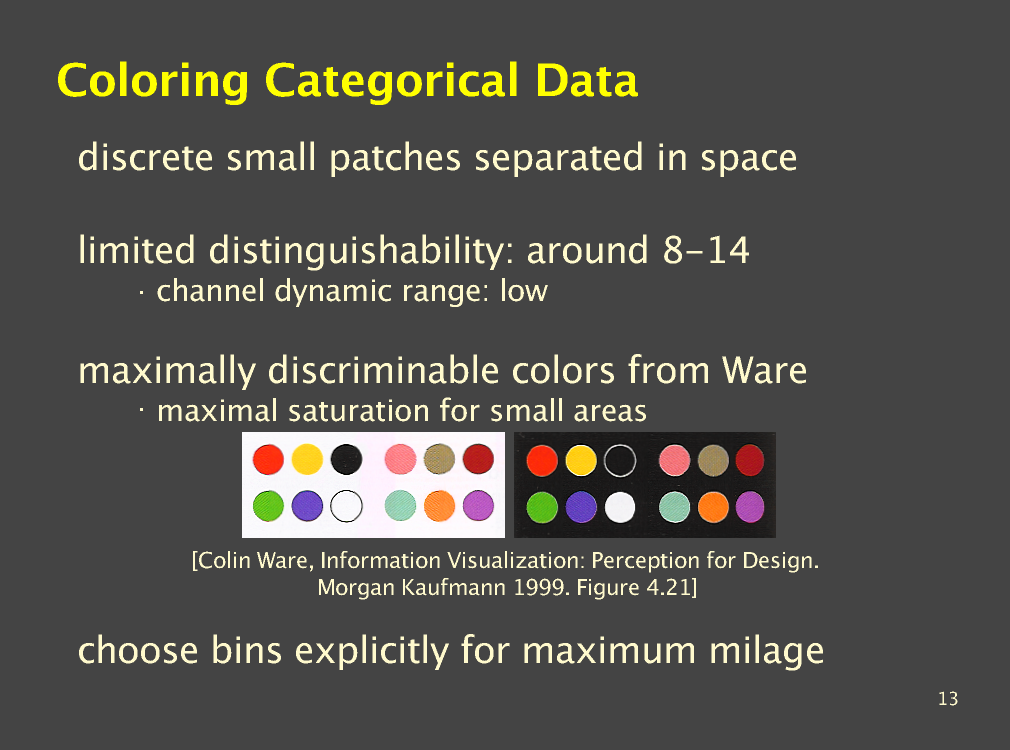 Coloring Categorical Data

discrete small patches separated in space

limited distinguishability: around 8-14

· channel dynamic range: low

maximally discriminable colors from Ware

· maximal saturation for small areas

[Colin Ware, Information Visualization: Perception for Design. Morgan Kaufmann 1999. Figure 4.21]

choose bins explicitly for maximum milage

13